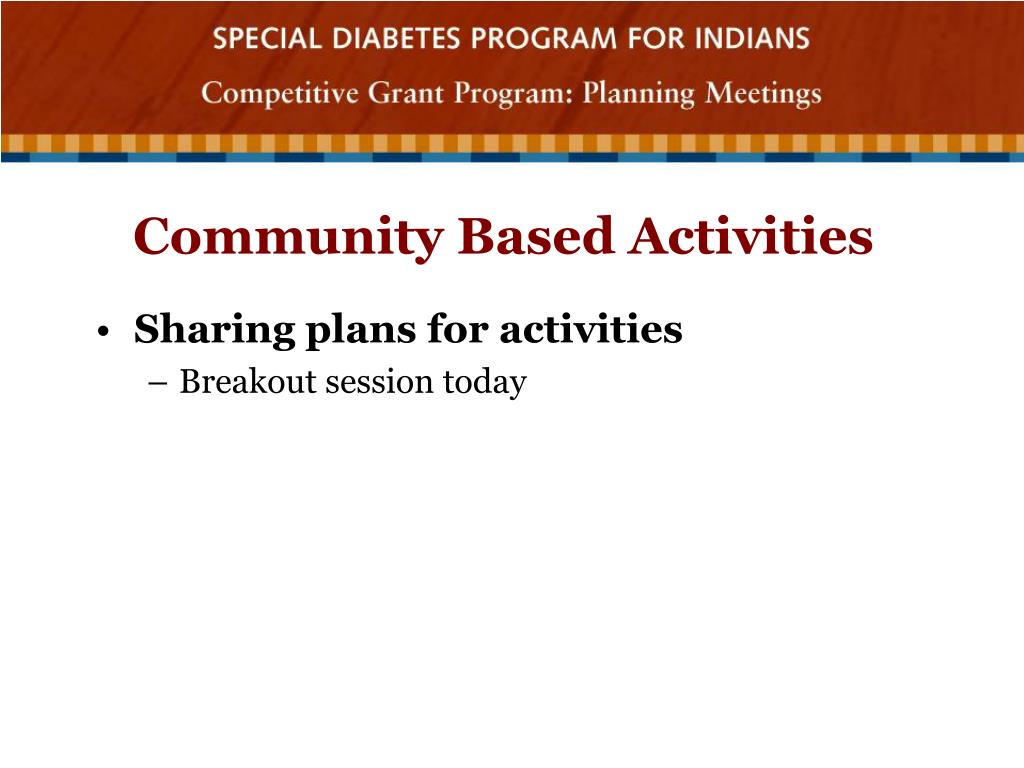 SPECIAL DIABETES PROGRAM FOR INDIANS
Competitive Grant Program: Planning Meetings

Community Based Activities

• Sharing plans for activities
– Breakout session today